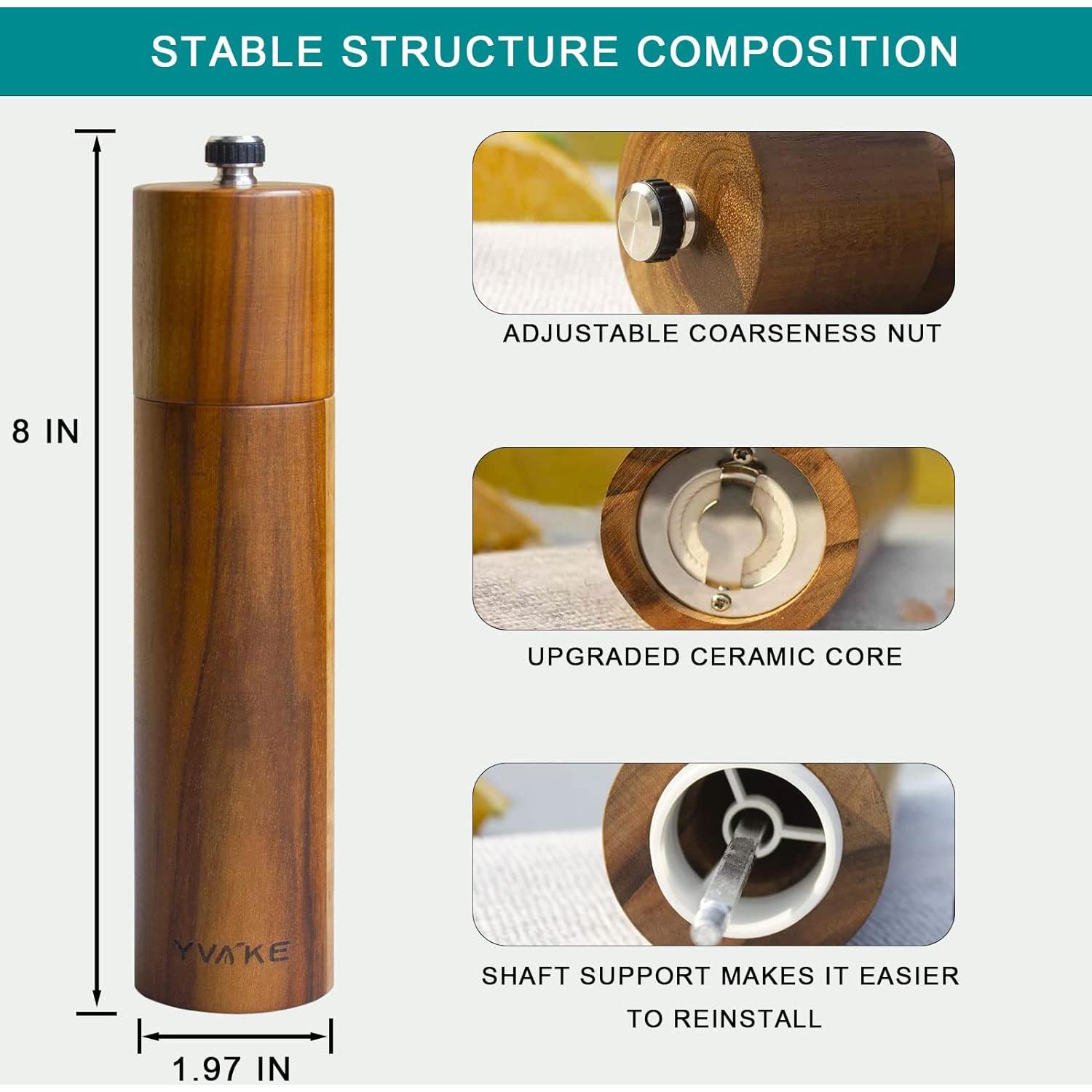 STABLE STRUCTURE COMPOSITION

8 IN

YVAKE

1.97 IN

ADJUSTABLE COARSENESS NUT

UPGRADED CERAMIC CORE

SHAFT SUPPORT MAKES IT EASIER TO REINSTALL